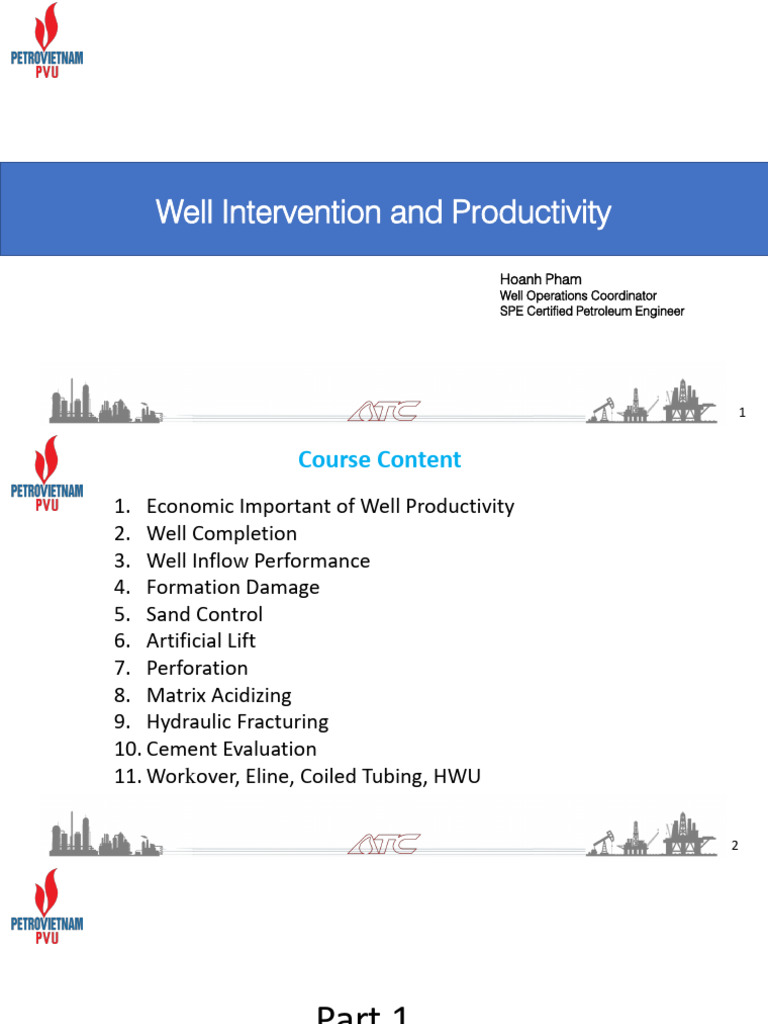 PETROVIETNAM
PVU

Well Intervention and Productivity

Hoanh Pham
Well Operations Coordinator
SPE Certified Petroleum Engineer

ATC

1

PETROVIETNAM
PVU

Course Content

1. Economic Important of Well Productivity
2. Well Completion
3. Well Inflow Performance
4. Formation Damage
5. Sand Control
6. Artificial Lift
7. Perforation
8. Matrix Acidizing
9. Hydraulic Fracturing
10. Cement Evaluation
11. Workover, Eline, Coiled Tubing, HWU

ATC

2

PETROVIETNAM
PVU

Part 1